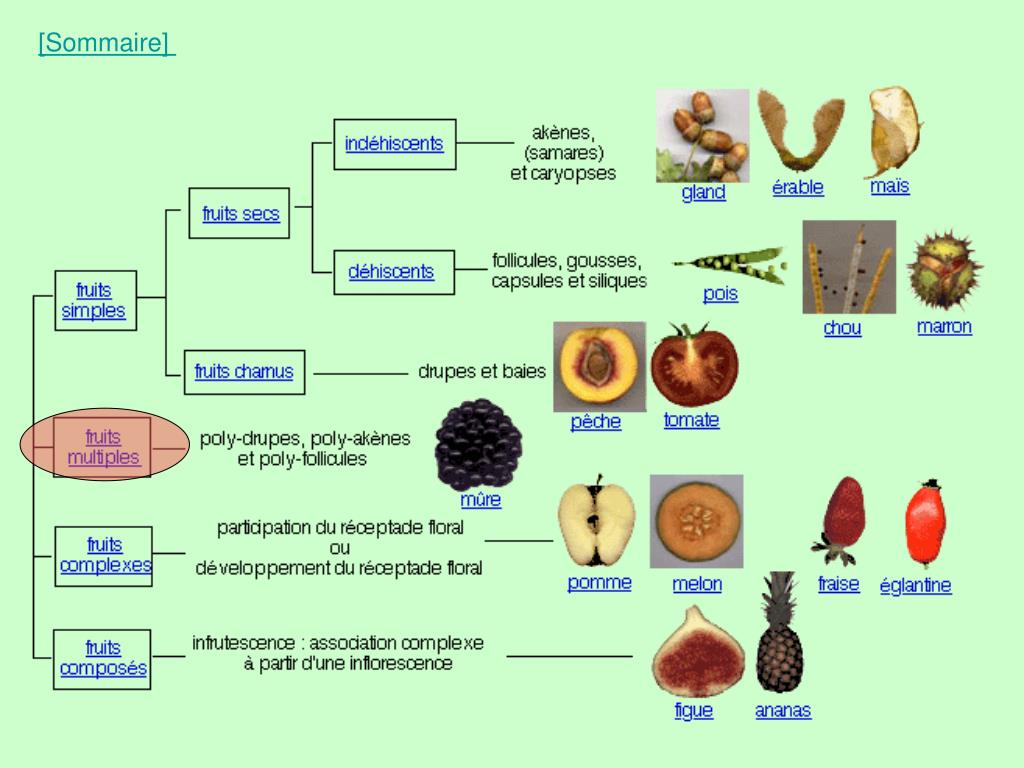 [Sommaire]

fruits simples

fruits secs

indéhiscents

akènes, (samares) et caryopses

gland

érable

maïs

déhiscents

follicules, gousses, capsules et siliques

pois

chou

marron

fruits charnus

drupes et baies

pêche

tomate

fruits multiples

poly-drupes, poly-akènes et poly-follicules

mûre

fruits complexes

participation du réceptacle floral ou développement du réceptacle floral

pomme

melon

fraise

églantine

fruits composés

infrutescence : association complexe à partir d'une inflorescence

figue

ananas